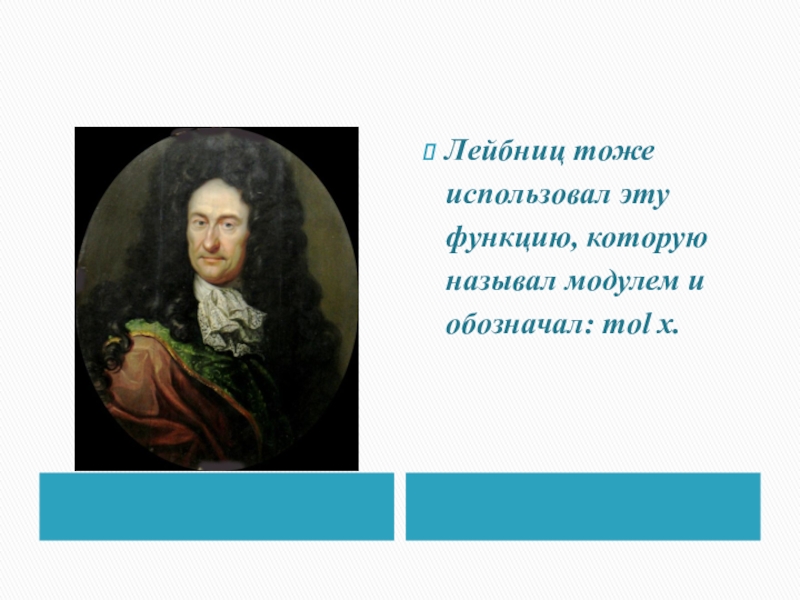 Лейбниц тоже использовал эту функцию, которую называл модулем и обозначал: mol x.